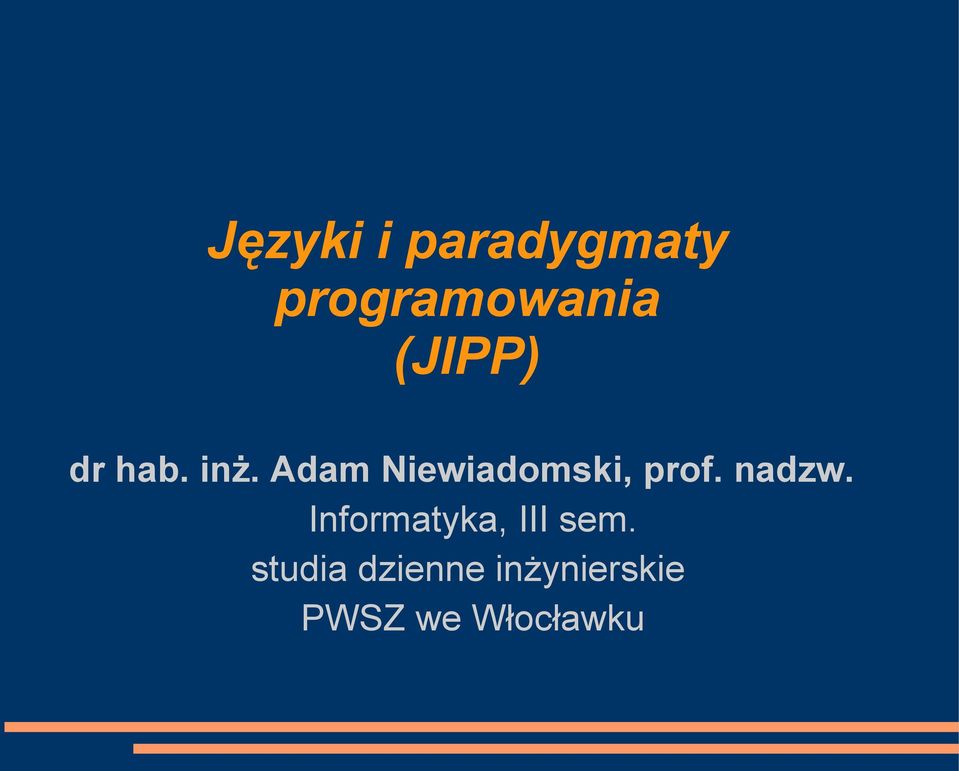 Języki i paradygmaty programowania (JIPP)

dr hab. inż. Adam Niewiadomski, prof. nadzw.
Informatyka, III sem.
studia dzienne inżynierskie
PWSZ we Włocławku